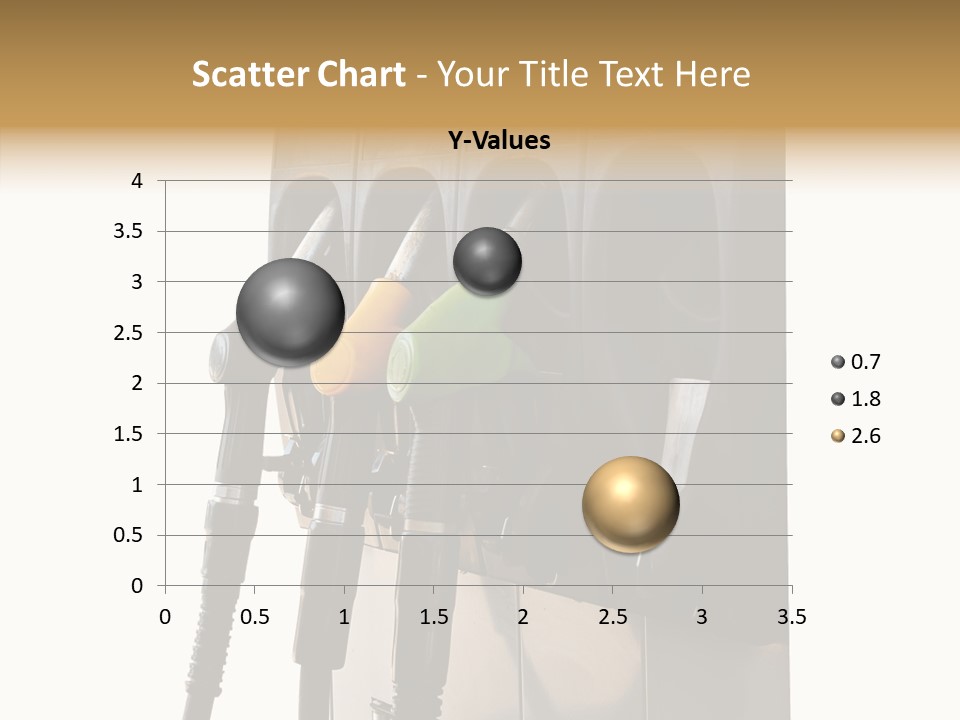 Scatter Chart - Your Title Text Here

Y-Values

4
3.5
3
2.5
2
1.5
1
0.5
0

0 0.5 1 1.5 2 2.5 3 3.5

0.7
1.8
2.6